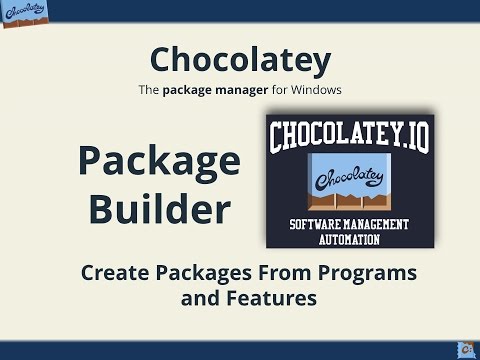 Chocolatey

Chocolatey

The package manager for Windows

Package Builder

CHOCOLATEY.IO

Chocolatey

SOFTWARE MANAGEMENT AUTOMATION

Create Packages From Programs and Features

C: